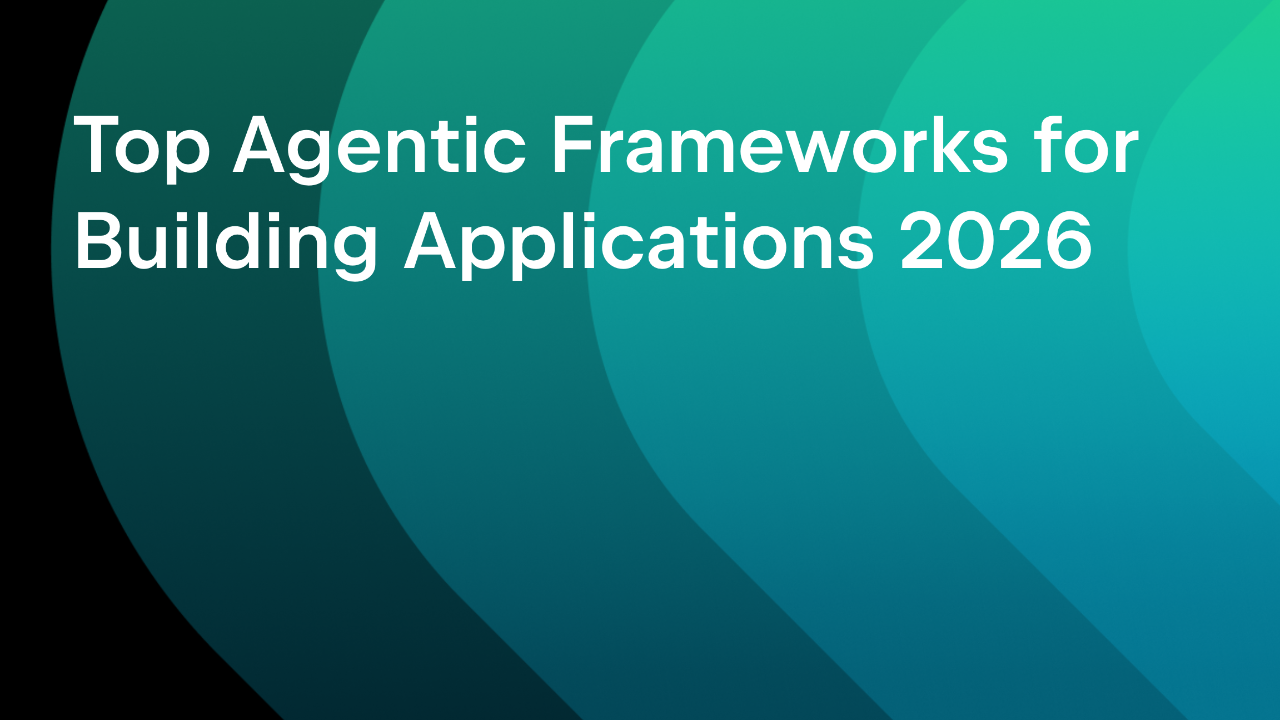 Top Agentic Frameworks for Building Applications 2026